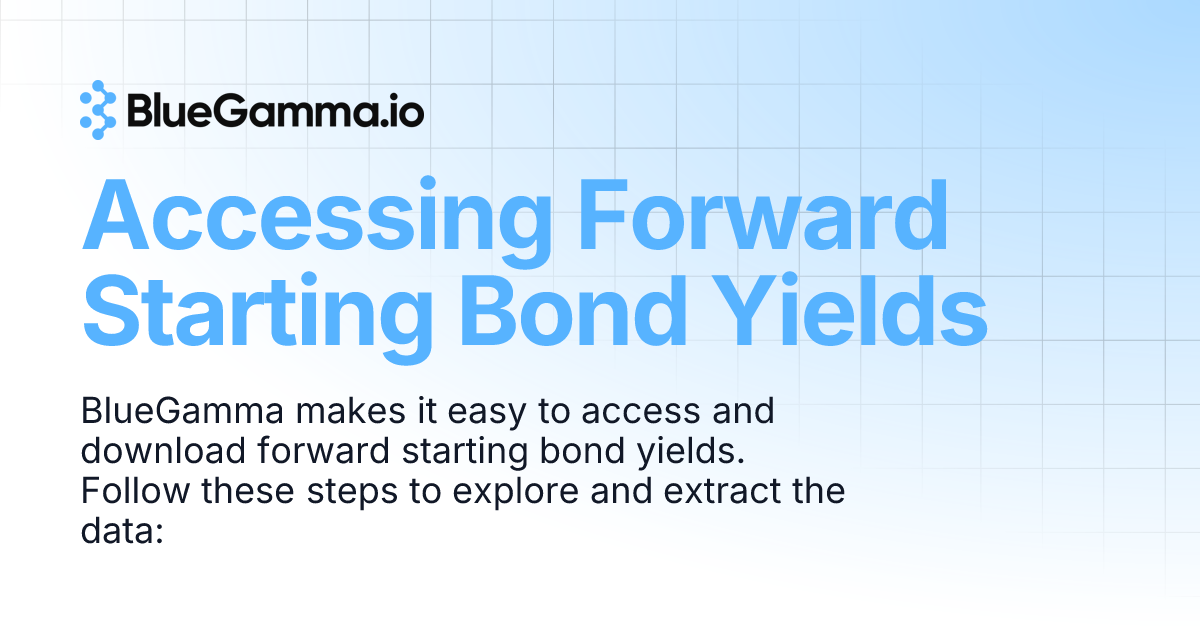 BlueGamma.io

Accessing Forward Starting Bond Yields

BlueGamma makes it easy to access and download forward starting bond yields. Follow these steps to explore and extract the data: